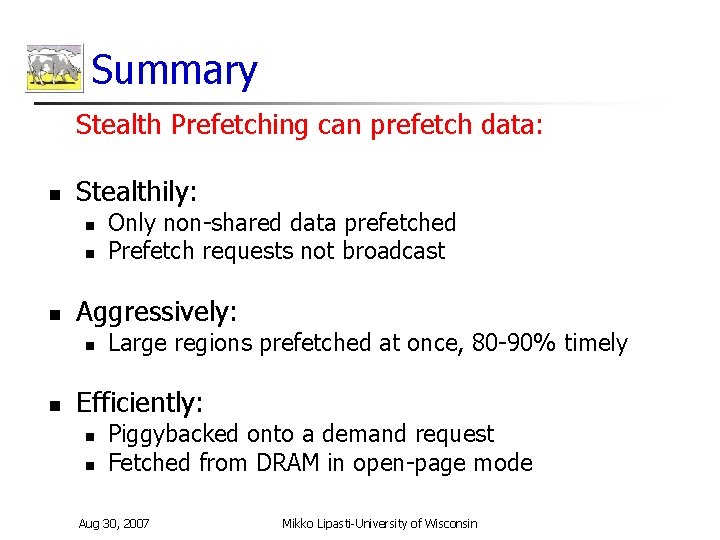 Summary

Stealth Prefetching can prefetch data:

- Stealthily:
  - Only non-shared data prefetched
  - Prefetch requests not broadcast

- Aggressively:
  - Large regions prefetched at once, 80-90% timely

- Efficiently:
  - Piggybacked onto a demand request
  - Fetched from DRAM in open-page mode

Aug 30, 2007

Mikko Lipasti-University of Wisconsin